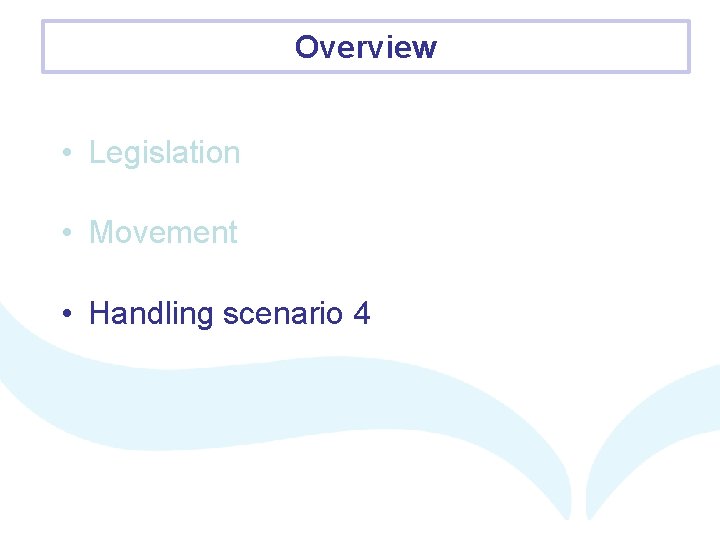 Overview

• Legislation

• Movement

• Handling scenario 4